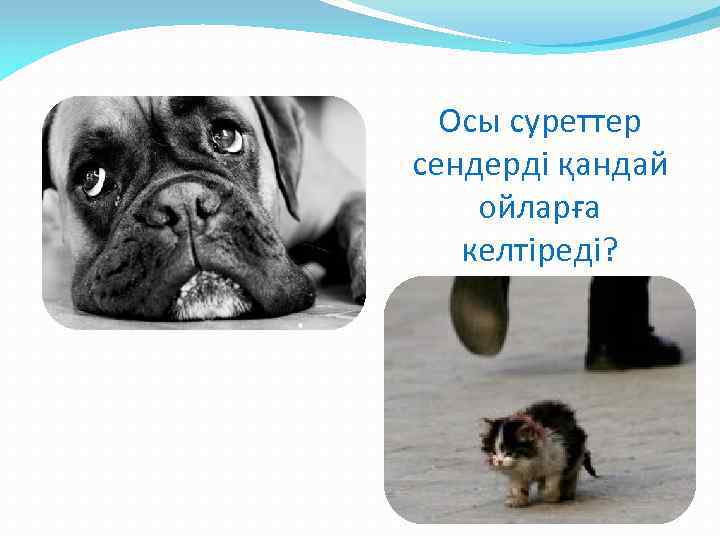 Осы суреттер сендерді қандай ойларға келтіреді?